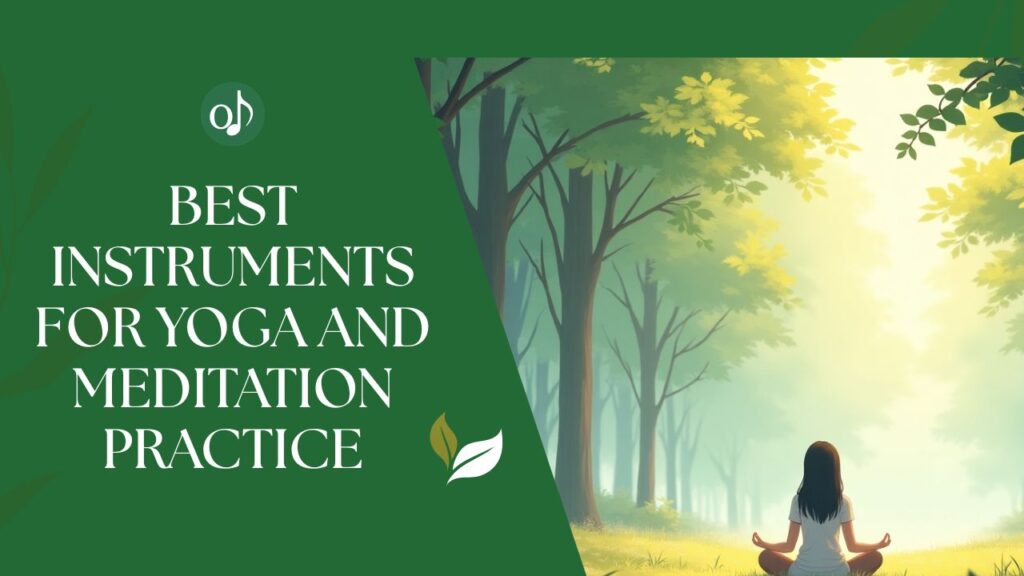 BEST INSTRUMENTS FOR YOGA AND MEDITATION PRACTICE